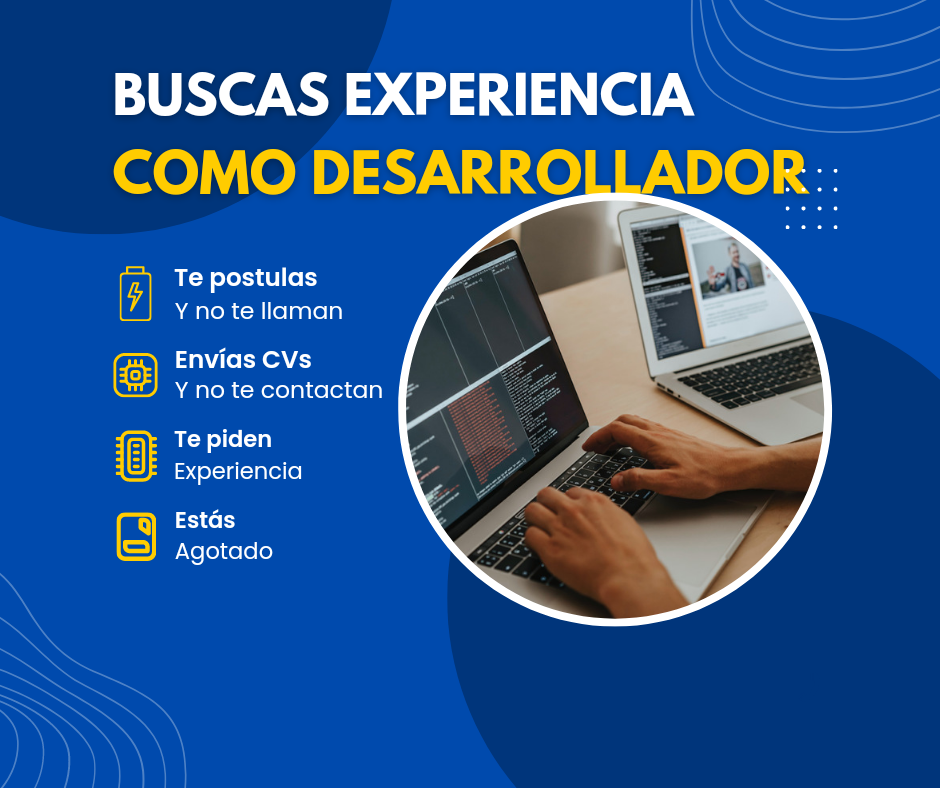 BUSCAS EXPERIENCIA
COMO DESARROLLADOR

Te postulas
Y no te llaman

Envías CVs
Y no te contactan

Te piden
Experiencia

Estás
Agotado